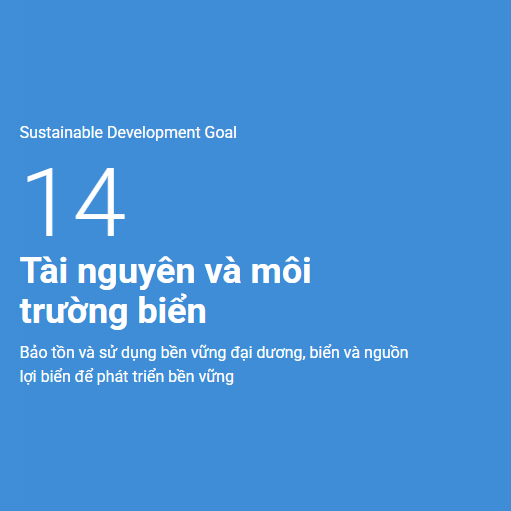 Sustainable Development Goal

14

Tài nguyên và môi trường biển

Bảo tồn và sử dụng bền vững đại dương, biển và nguồn lợi biển để phát triển bền vững